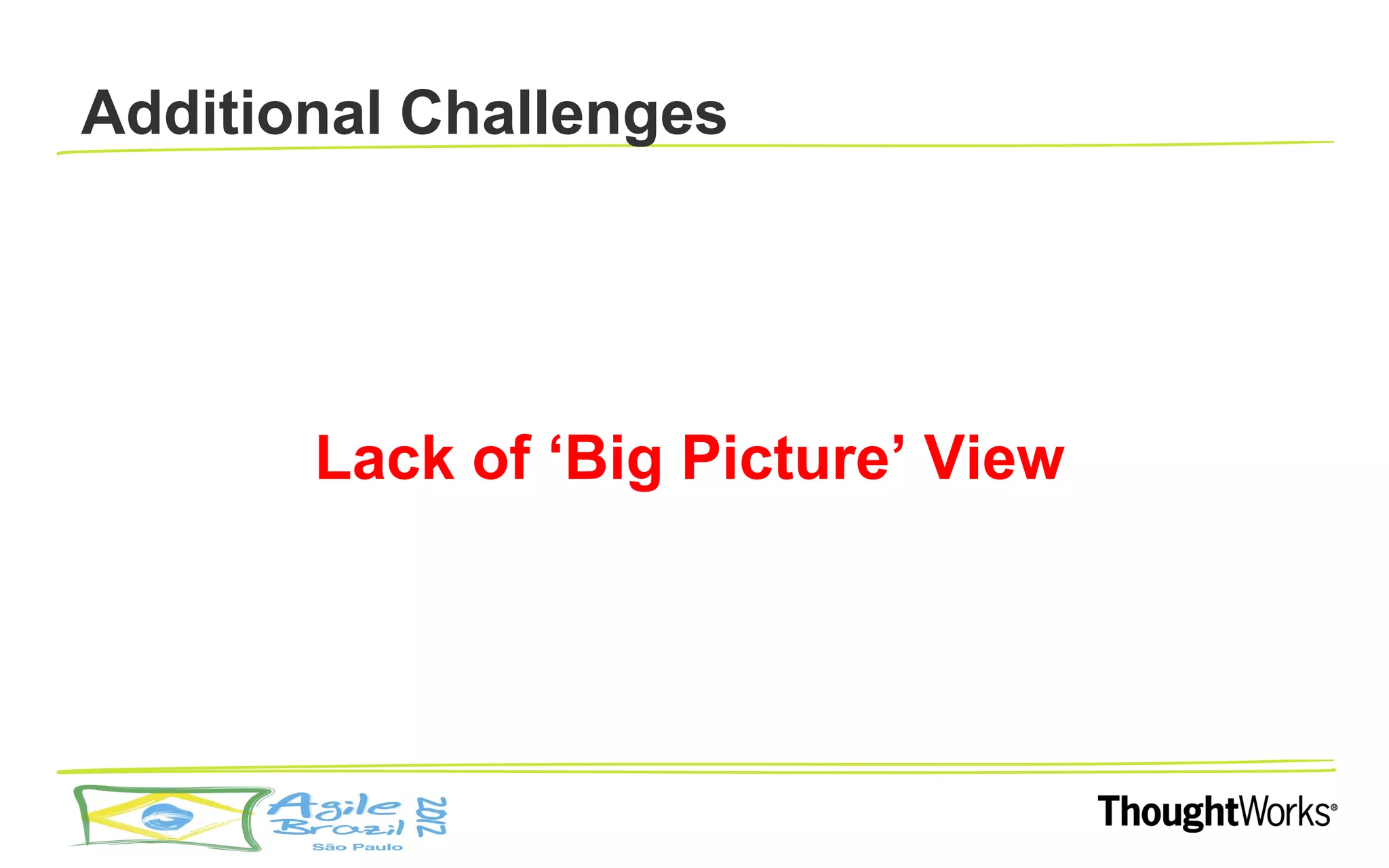 Additional Challenges

Lack of ‘Big Picture’ View

Agile Brazil 2012
São Paulo

ThoughtWorks®